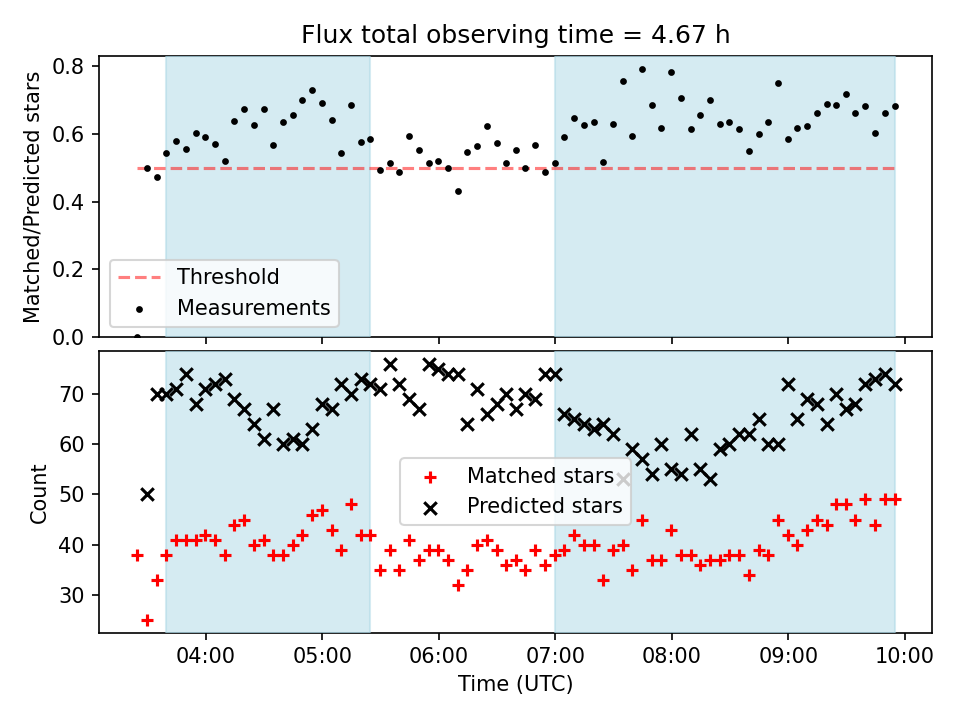 Flux total observing time = 4.67 h

Matched/Predicted stars

0.8
0.6
0.4
0.2
0.0

Threshold
Measurements

Count

70
60
50
40
30

Matched stars
Predicted stars

04:00 05:00 06:00 07:00 08:00 09:00 10:00

Time (UTC)